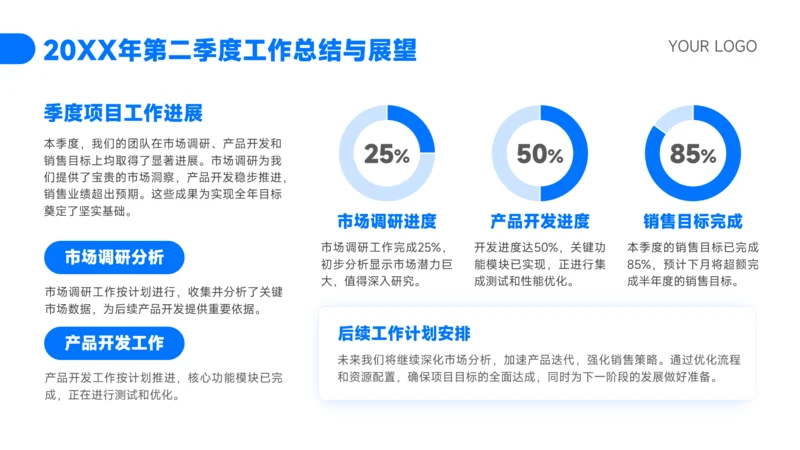 20XX年第二季度工作总结与展望

YOUR LOGO

季度项目工作进展

本季度，我们的团队在市场调研、产品开发和销售目标上均取得了显著进展。市场调研为我们提供了宝贵的市场洞察，产品开发稳步推进，销售业绩超出预期。这些成果为实现全年目标奠定了坚实基础。

市场调研分析

市场调研工作按计划进行，收集并分析了关键市场数据，为后续产品开发提供重要依据。

产品开发工作

产品开发工作按计划推进，核心功能模块已完成，正在进行测试和优化。

25%

市场调研进度

市场调研工作完成25%，初步分析显示市场潜力巨大，值得深入研究。

50%

产品开发进度

开发进度达50%，关键功能模块已实现，正进行集成测试和性能优化。

85%

销售目标完成

本季度的销售目标已完成85%，预计下月将超额完成半年度的销售目标。

后续工作计划安排

未来我们将继续深化市场分析，加速产品迭代，强化销售策略。通过优化流程和资源配置，确保项目目标的全面达成，同时为下一阶段的发展做好准备。